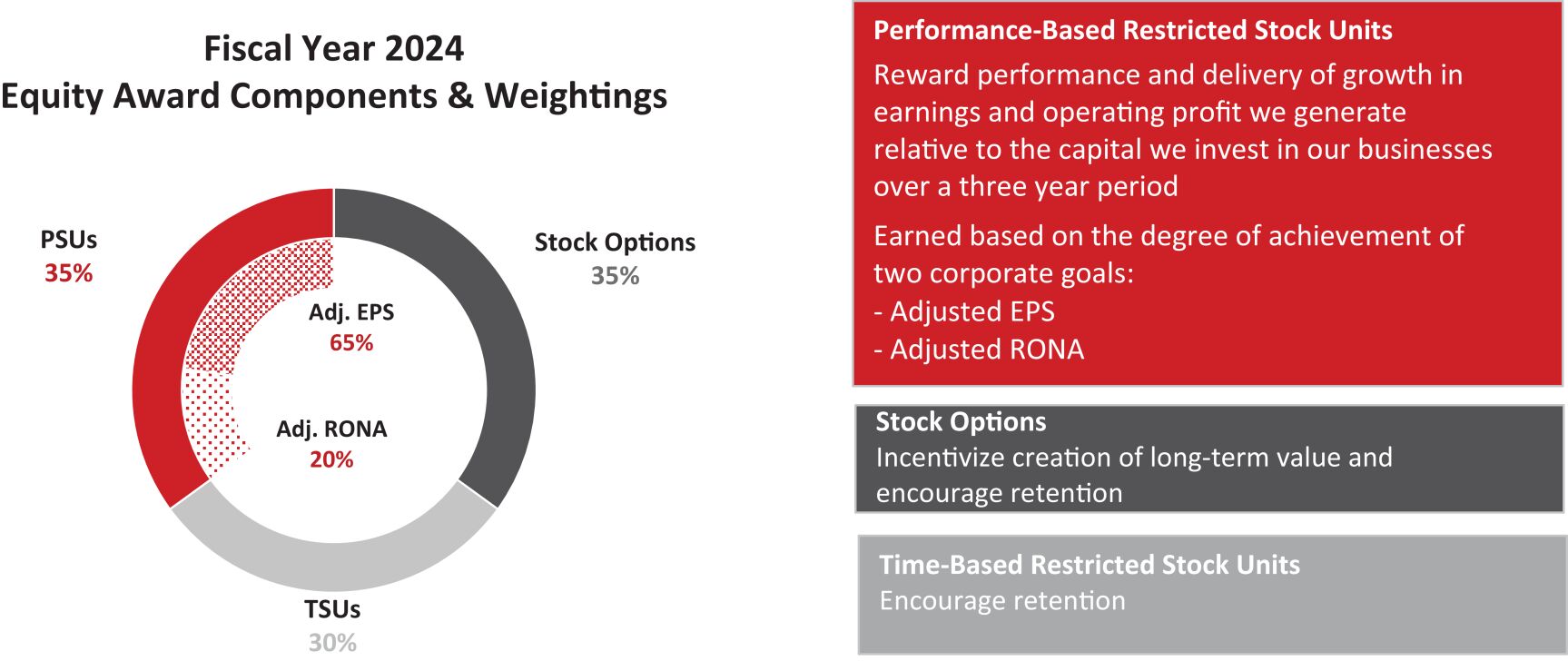 Fiscal Year 2024
Equity Award Components & Weightings

PSUs
35%

Stock Options
35%

Adj. EPS
65%

Adj. RONA
20%

TSUs
30%

Performance-Based Restricted Stock Units
Reward performance and delivery of growth in earnings and operating profit we generate relative to the capital we invest in our businesses over a three year period

Earned based on the degree of achievement of two corporate goals:
- Adjusted EPS
- Adjusted RONA

Stock Options
Incentivize creation of long-term value and encourage retention

Time-Based Restricted Stock Units
Encourage retention